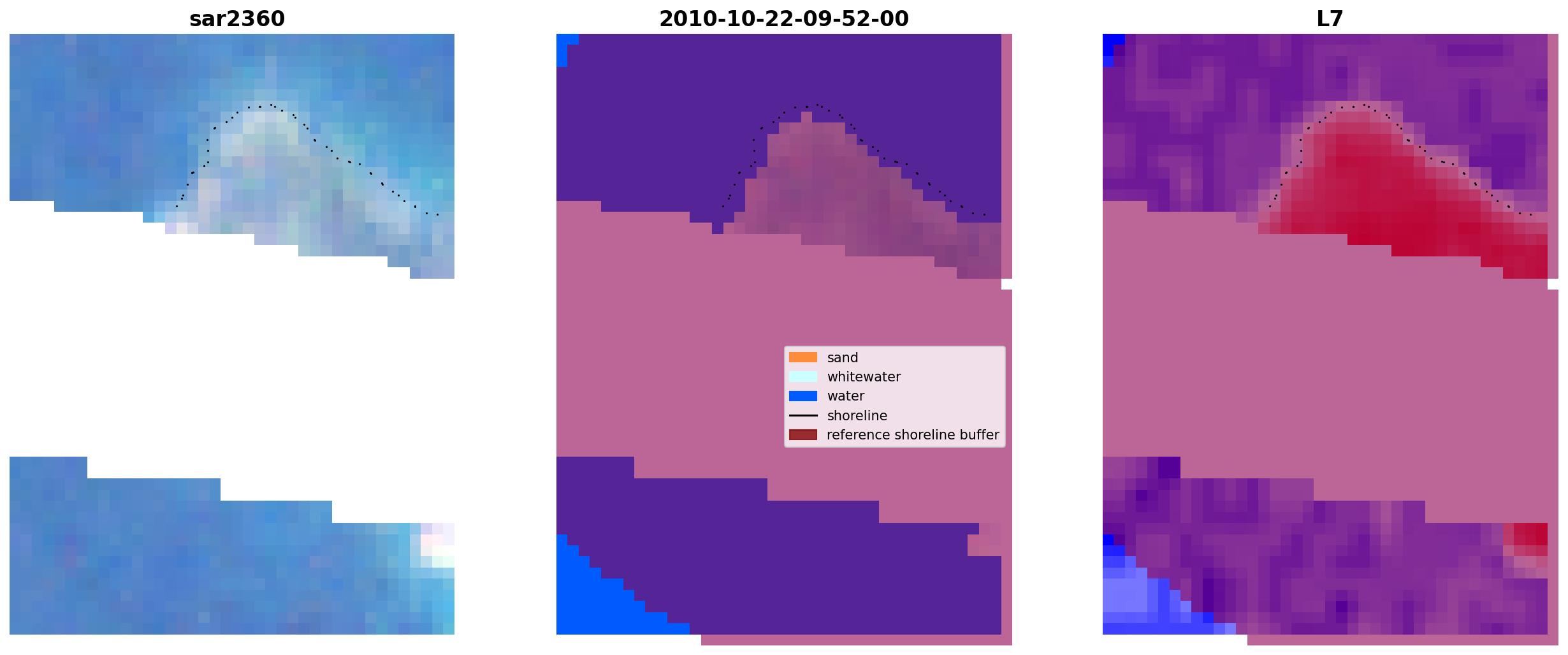 sar2360

2010-10-22-09-52-00

L7

sand
whitewater
water
shoreline
reference shoreline buffer